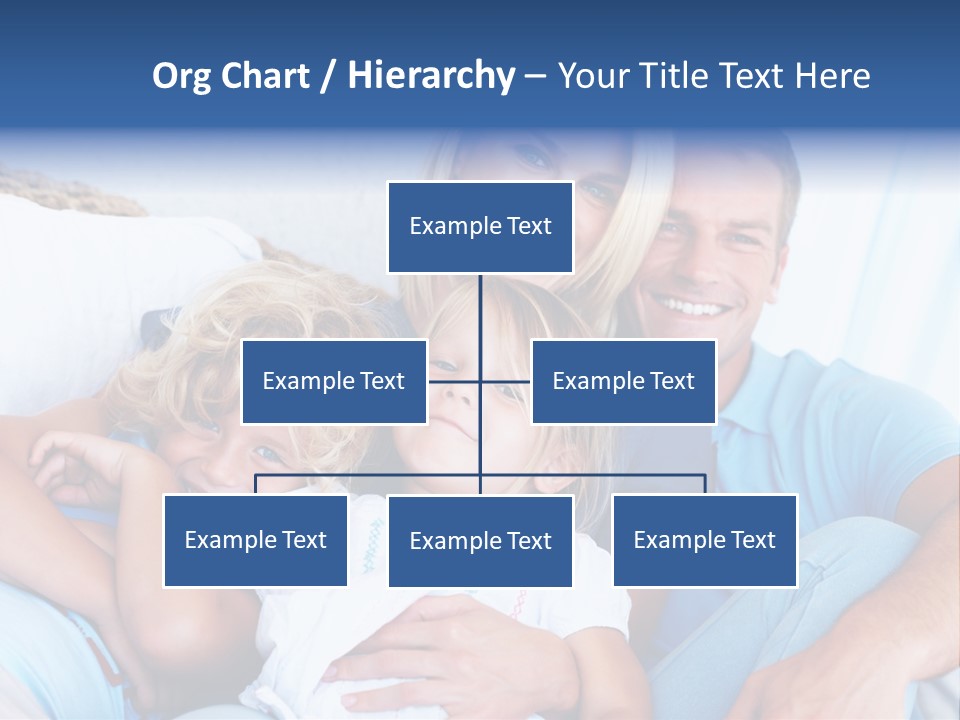 Org Chart / Hierarchy – Your Title Text Here

Example Text

Example Text

Example Text

Example Text

Example Text

Example Text